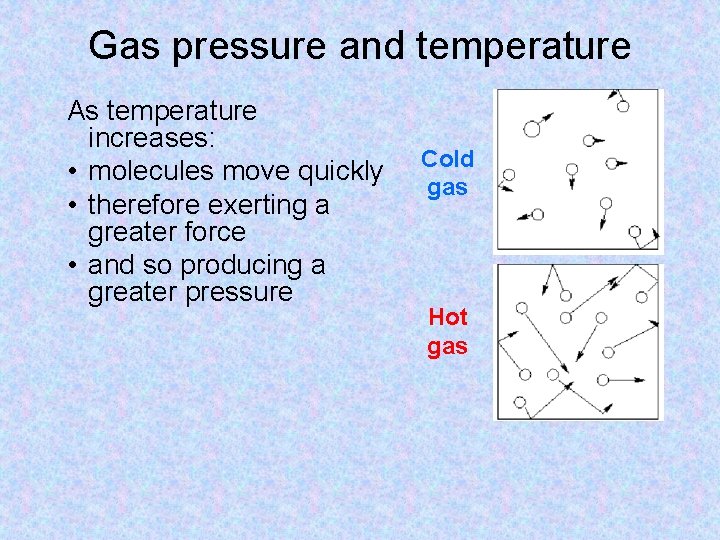 Gas pressure and temperature

As temperature increases:

• molecules move quickly
• therefore exerting a greater force
• and so producing a greater pressure

Cold gas

Hot gas